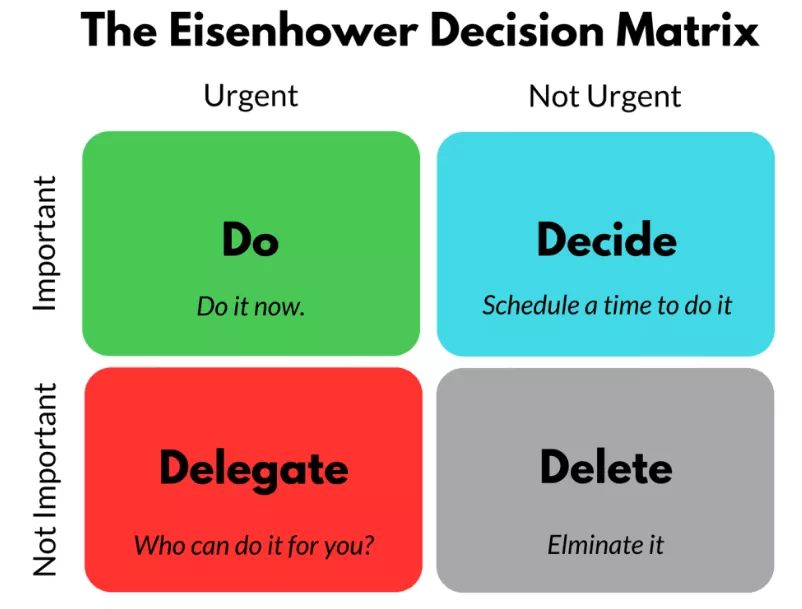 The Eisenhower Decision Matrix

Urgent

Not Urgent

Important

Do

Do it now.

Decide

Schedule a time to do it

Not Important

Delegate

Who can do it for you?

Delete

Elminate it